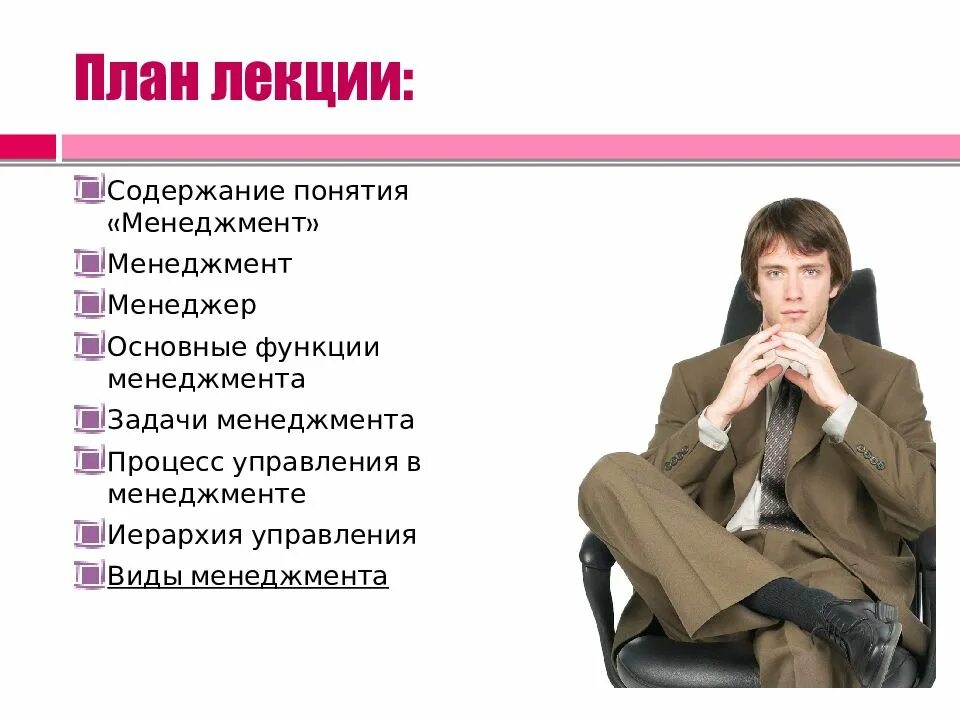 План лекции:

Содержание понятия «Менеджмент»
Менеджмент
Менеджер
Основные функции менеджмента
Задачи менеджмента
Процесс управления в менеджменте
Иерархия управления
Виды менеджмента